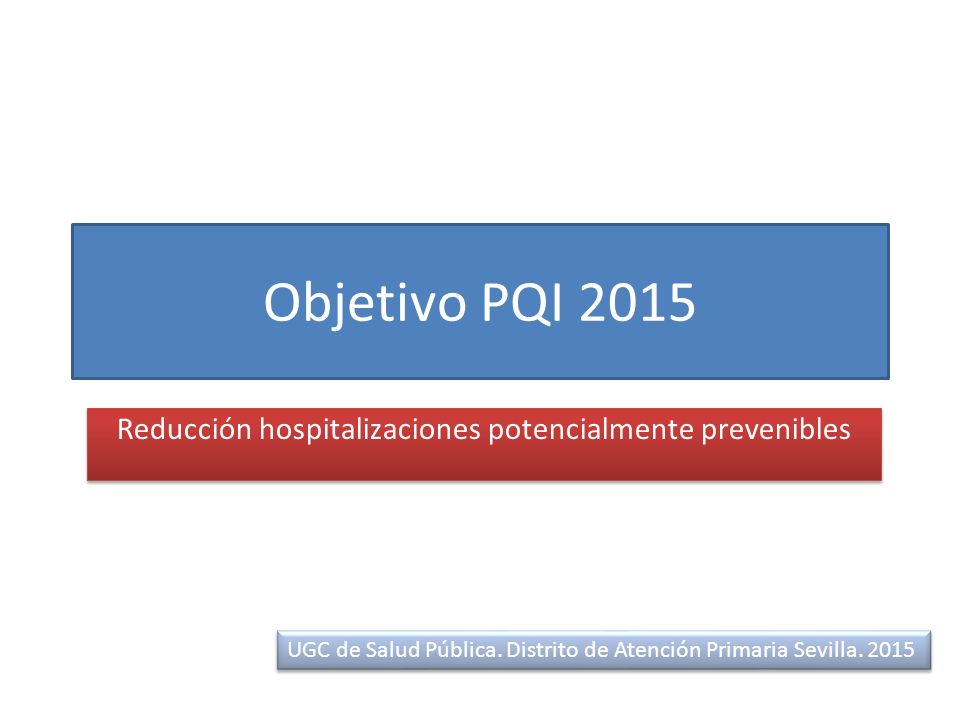 Objetivo PQI 2015

Reducción hospitalizaciones potencialmente prevenibles

UGC de Salud Pública. Distrito de Atención Primaria Sevilla. 2015